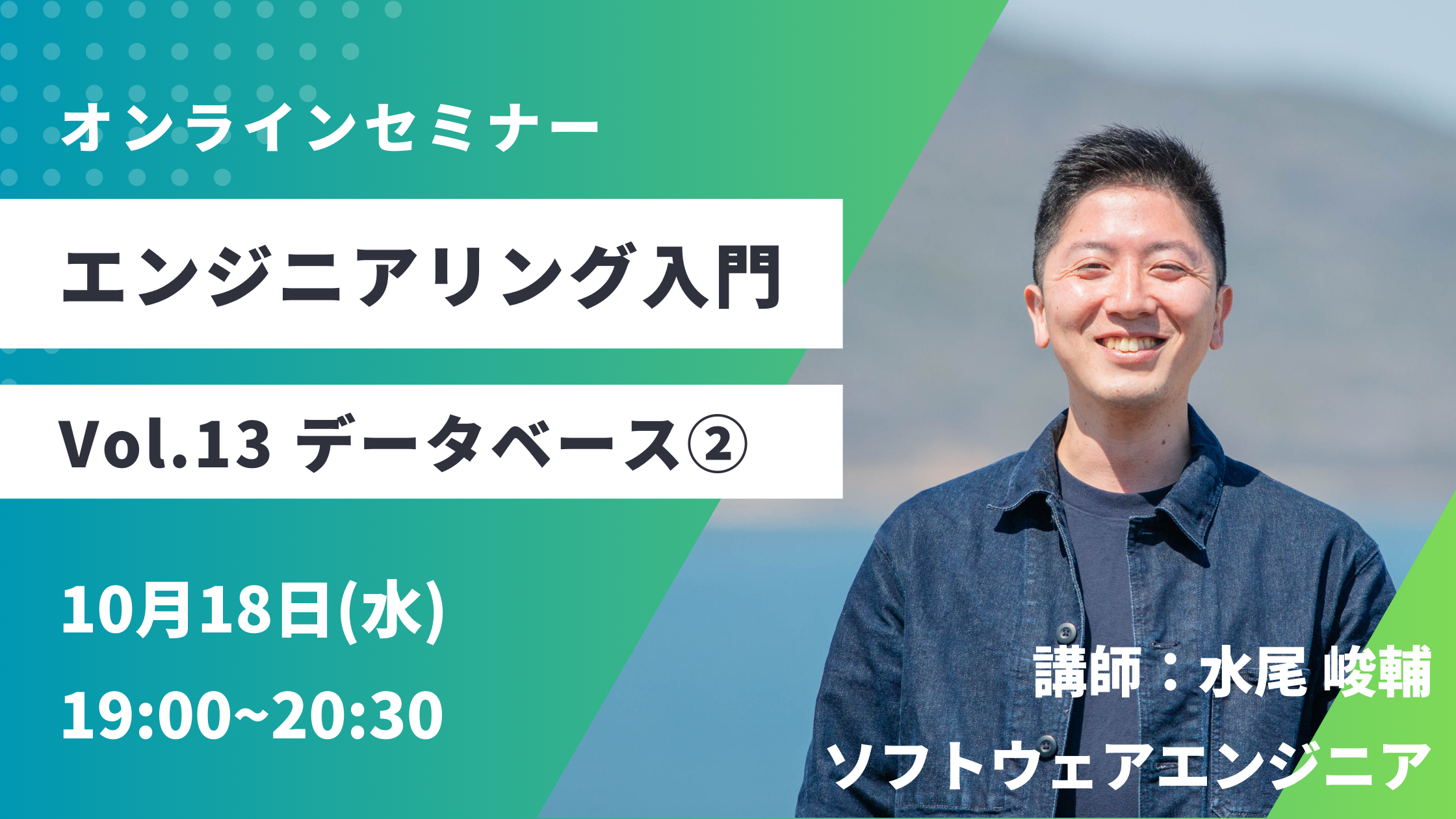 オンラインセミナー

エンジニアリング入門

Vol.13 データベース②

10月18日(水)
19:00~20:30

講師：水尾 峻輔
ソフトウェアエンジニア